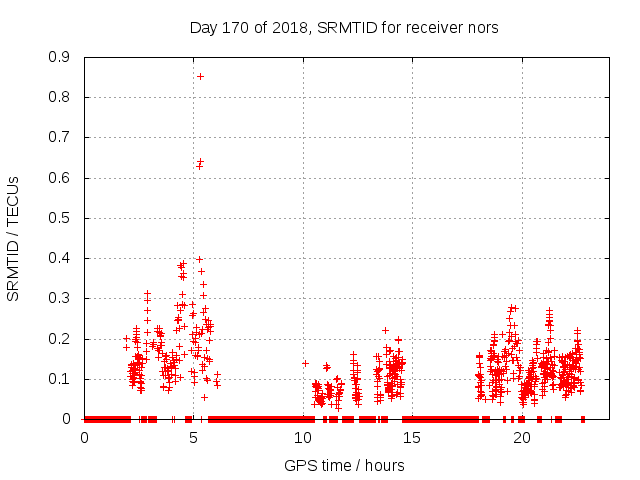 Day 170 of 2018, SRMTID for receiver nors

SRMTID / TECUs

0.9
0.8
0.7
0.6
0.5
0.4
0.3
0.2
0.1
0

0
5
10
15
20

GPS time / hours